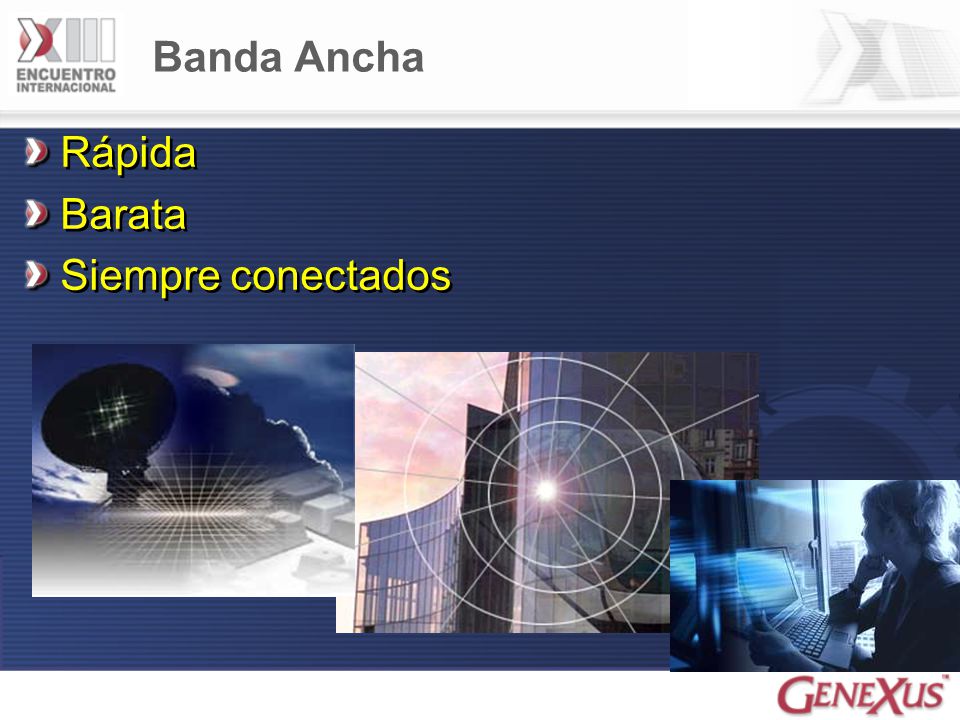 XIII ENCUENTRO INTERNACIONAL

Banda Ancha

Rápida

Barata

Siempre conectados

GENEXUS